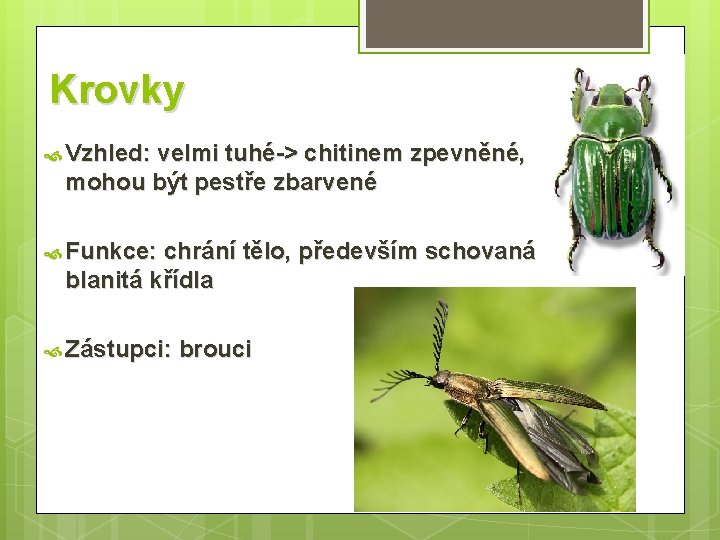 Krovky

Vzhled: velmi tuhé-> chitinem zpevněné, mohou být pestře zbarvené

Funkce: chrání tělo, především schovaná blanitá křídla

Zástupci: brouci